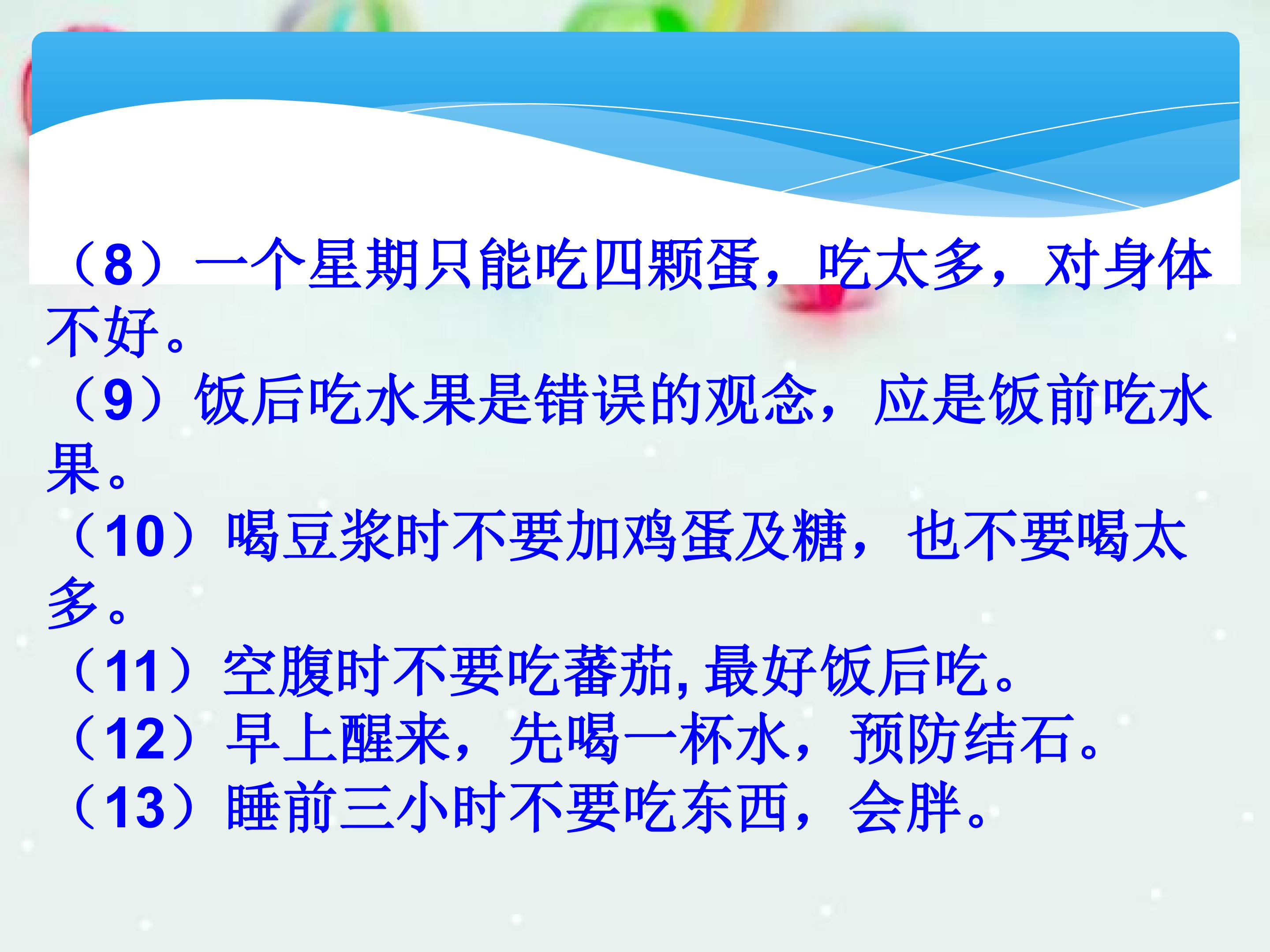 （8）一个星期只能吃四颗蛋，吃太多，对身体不好。

（9）饭后吃水果是错误的观念，应是饭前吃水果。

（10）喝豆浆时不要加鸡蛋及糖，也不要喝太多。

（11）空腹时不要吃蕃茄,最好饭后吃。

（12）早上醒来，先喝一杯水，预防结石。

（13）睡前三小时不要吃东西，会胖。